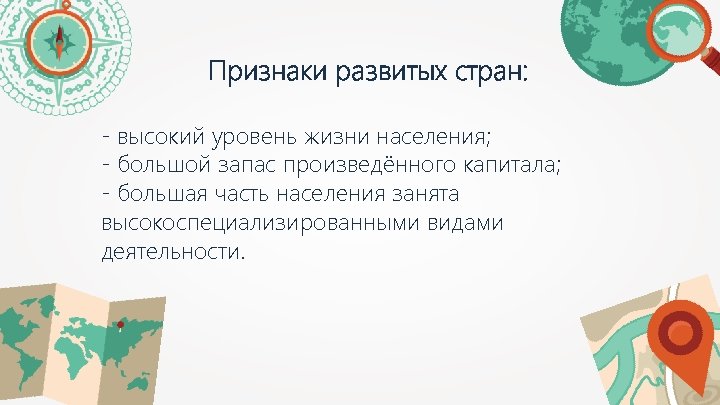 Признаки развитых стран:

- высокий уровень жизни населения;
- большой запас произведённого капитала;
- большая часть населения занята высокоспециализированными видами деятельности.